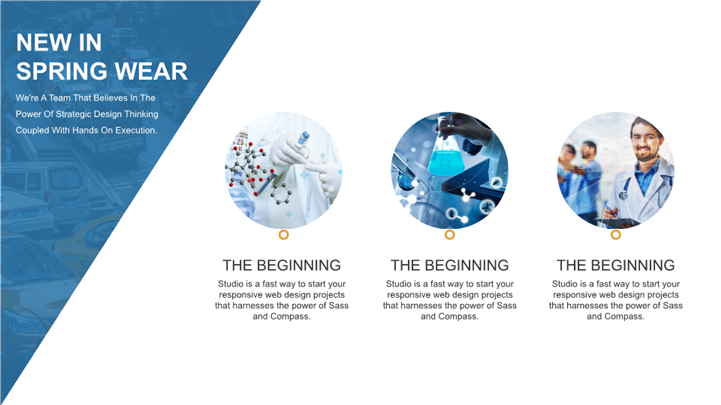 NEW IN
SPRING WEAR

We're A Team That Believes In The Power Of Strategic Design Thinking Coupled With Hands On Execution.

THE BEGINNING

Studio is a fast way to start your responsive web design projects that harnesses the power of Sass and Compass.

THE BEGINNING

Studio is a fast way to start your responsive web design projects that harnesses the power of Sass and Compass.

THE BEGINNING

Studio is a fast way to start your responsive web design projects that harnesses the power of Sass and Compass.